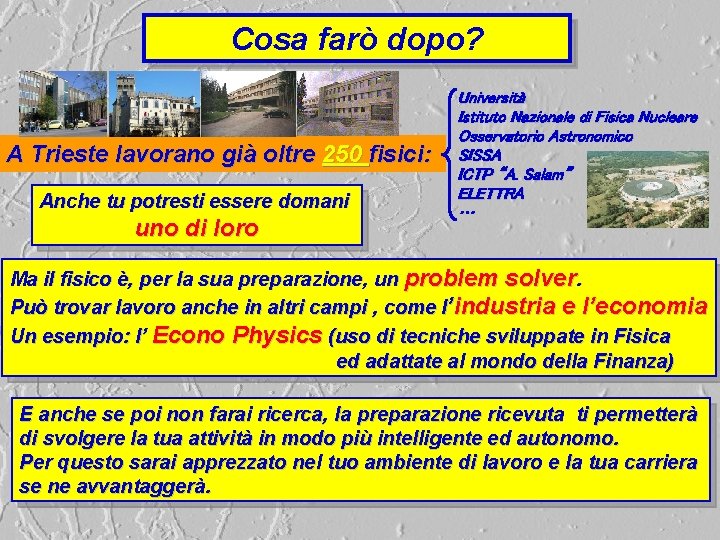 Cosa farò dopo?

A Trieste lavorano già oltre 250 fisici:

Università
Istituto Nazionale di Fisica Nucleare
Osservatorio Astronomico
SISSA
ICTP "A. Salam"
ELETTRA
...

Anche tu potresti essere domani
uno di loro

Ma il fisico è, per la sua preparazione, un problem solver.
Può trovar lavoro anche in altri campi , come l'industria e l'economia
Un esempio: l' Econo Physics (uso di tecniche sviluppate in Fisica ed adattate al mondo della Finanza)

E anche se poi non farai ricerca, la preparazione ricevuta ti permetterà di svolgere la tua attività in modo più intelligente ed autonomo.
Per questo sarai apprezzato nel tuo ambiente di lavoro e la tua carriera se ne avvantaggerà.